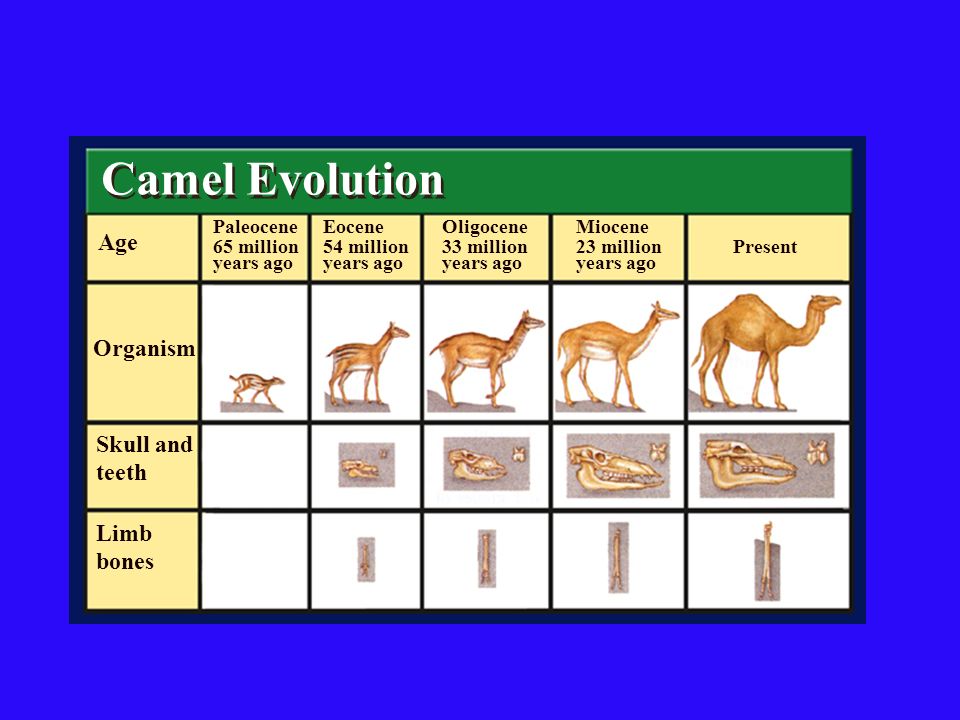 Camel Evolution

| Age | Paleocene 65 million years ago | Eocene 54 million years ago | Oligocene 33 million years ago | Miocene 23 million years ago | Present |
|---|---|---|---|---|---|
| Organism | | | | | |
| Skull and teeth | | | | | |
| Limb bones | | | | | |